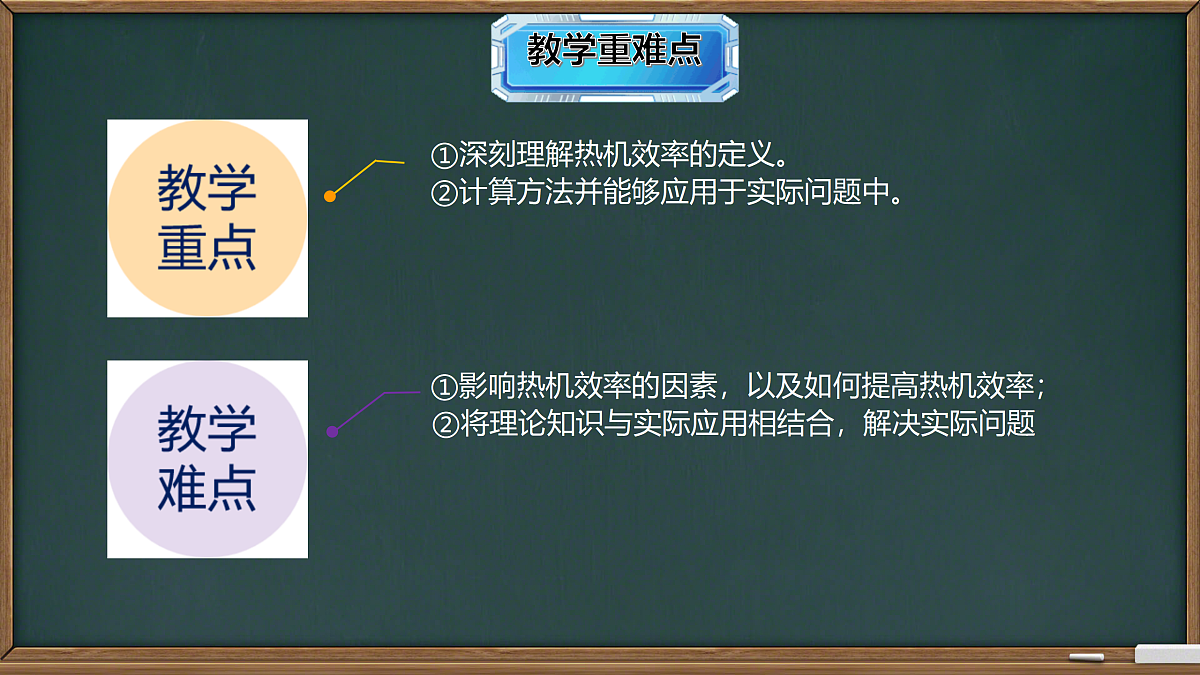 教学重难点

教学重点

①深刻理解热机效率的定义。
②计算方法并能够应用于实际问题中。

教学难点

①影响热机效率的因素，以及如何提高热机效率；
②将理论知识与实际应用相结合，解决实际问题